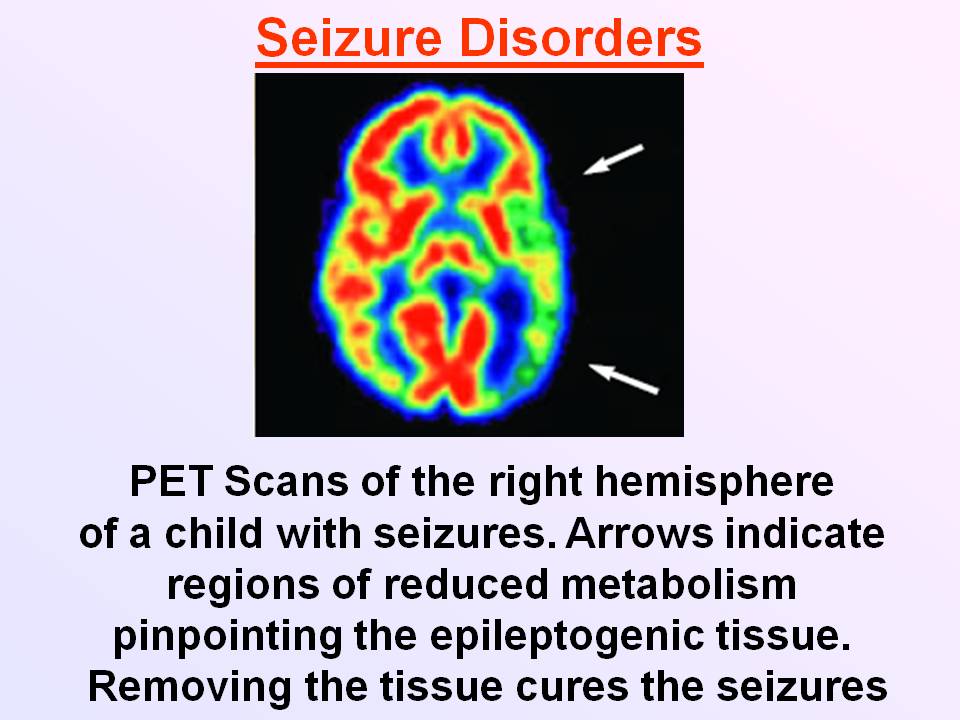 Seizure Disorders

PET Scans of the right hemisphere of a child with seizures. Arrows indicate regions of reduced metabolism pinpointing the epileptogenic tissue. Removing the tissue cures the seizures